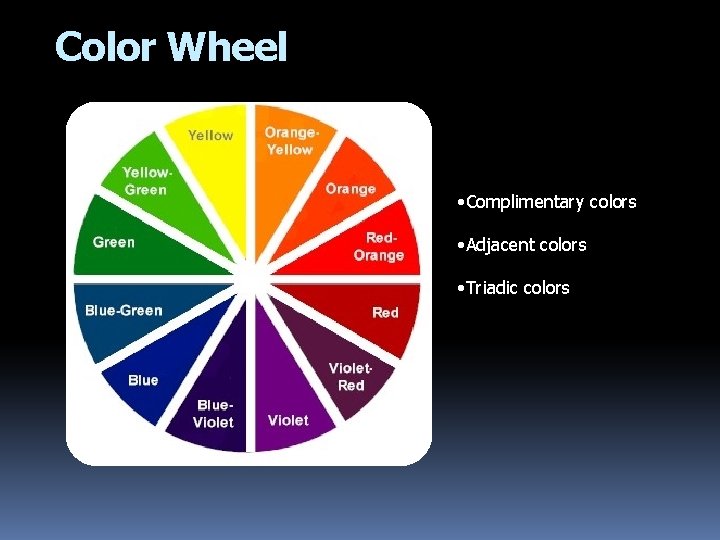 Color Wheel

Yellow
Orange-Yellow
Orange
Red-Orange
Red
Violet-Red
Violet
Blue-Violet
Blue
Blue-Green
Green
Yellow-Green

•Complimentary colors

•Adjacent colors

•Triadic colors